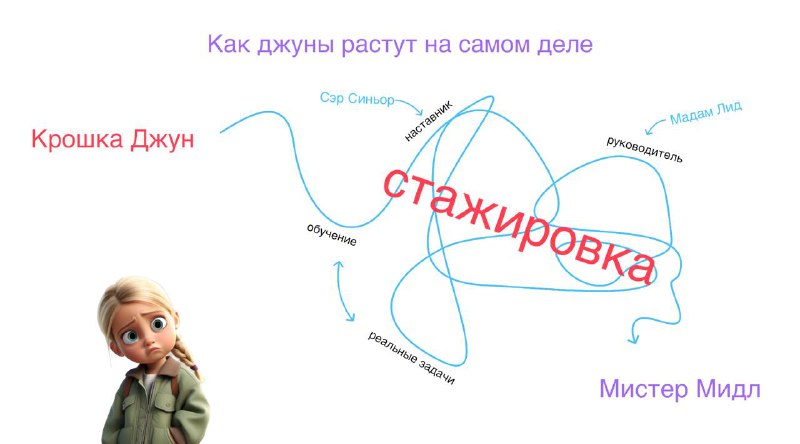 Как джуны растут на самом деле

Крошка Джун

Сэр Синьор

наставник

Мадам Лид

руководитель

стажировка

обучение

реальные задачи

Мистер Мидл